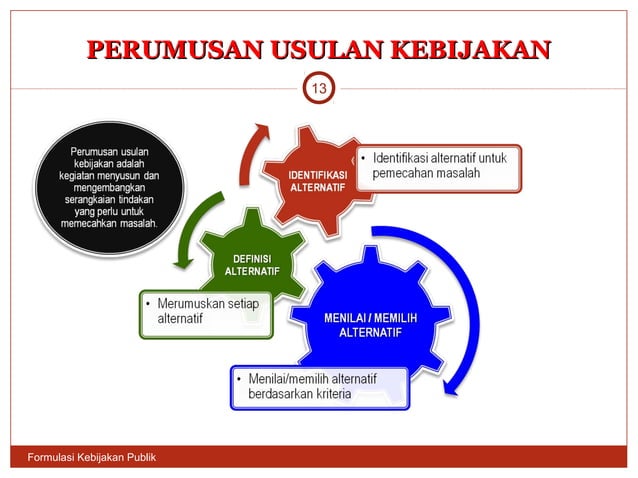 PERUMUSAN USULAN KEBIJAKAN

13

Perumusan usulan kebijakan adalah kegiatan menyusun dan mengembangkan serangkaian tindakan yang perlu untuk memecahkan masalah.

IDENTIFIKASI ALTERNATIF

• Identifikasi alternatif untuk pemecahan masalah

DEFINISI ALTERNATIF

• Merumuskan setiap alternatif

MENILAI / MEMILIH ALTERNATIF

• Menilai/memilih alternatif berdasarkan kriteria

Formulasi Kebijakan Publik